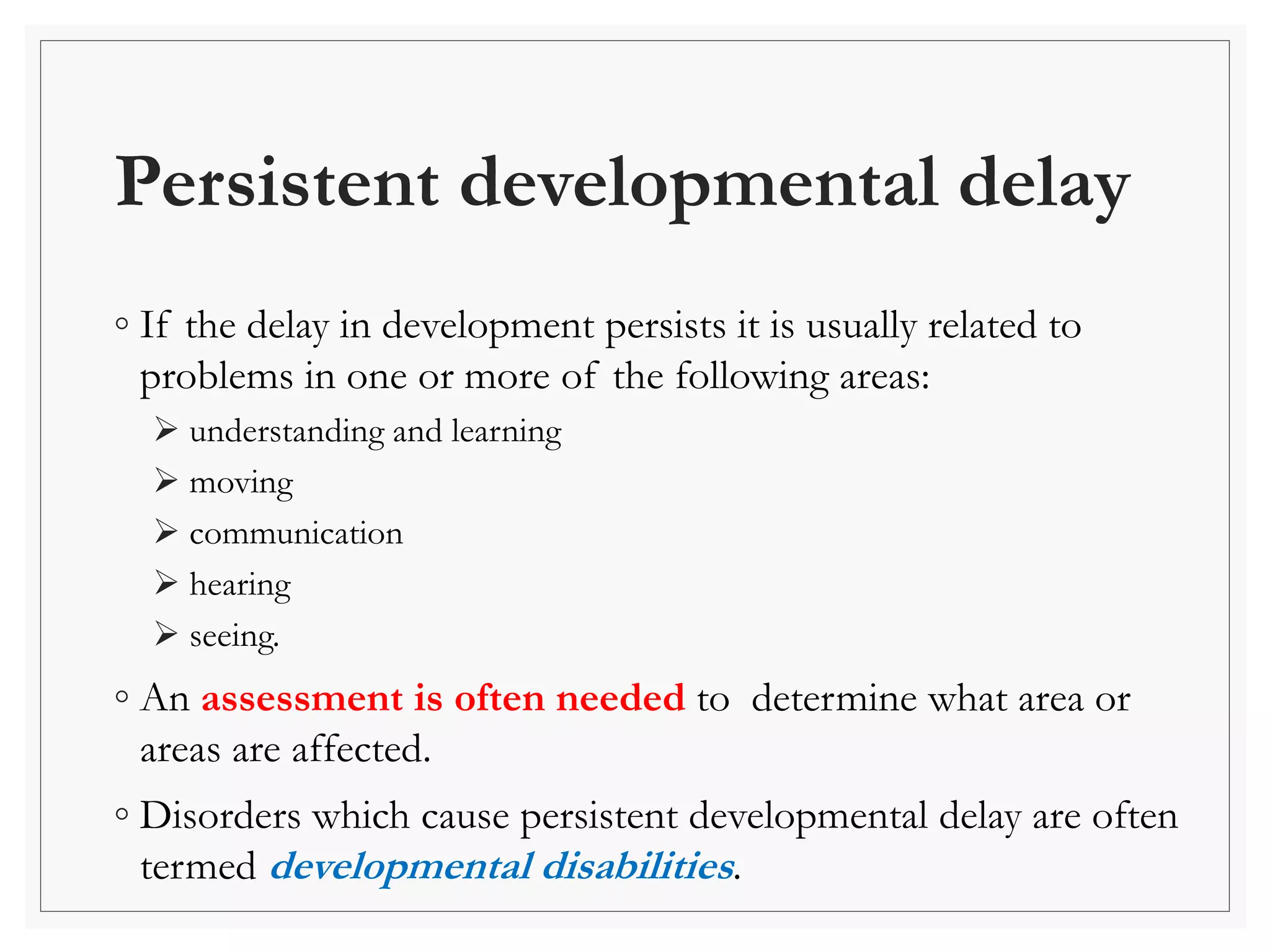 Persistent developmental delay

◦ If the delay in development persists it is usually related to problems in one or more of the following areas:

➢ understanding and learning
➢ moving
➢ communication
➢ hearing
➢ seeing.

◦ An assessment is often needed to determine what area or areas are affected.

◦ Disorders which cause persistent developmental delay are often termed developmental disabilities.